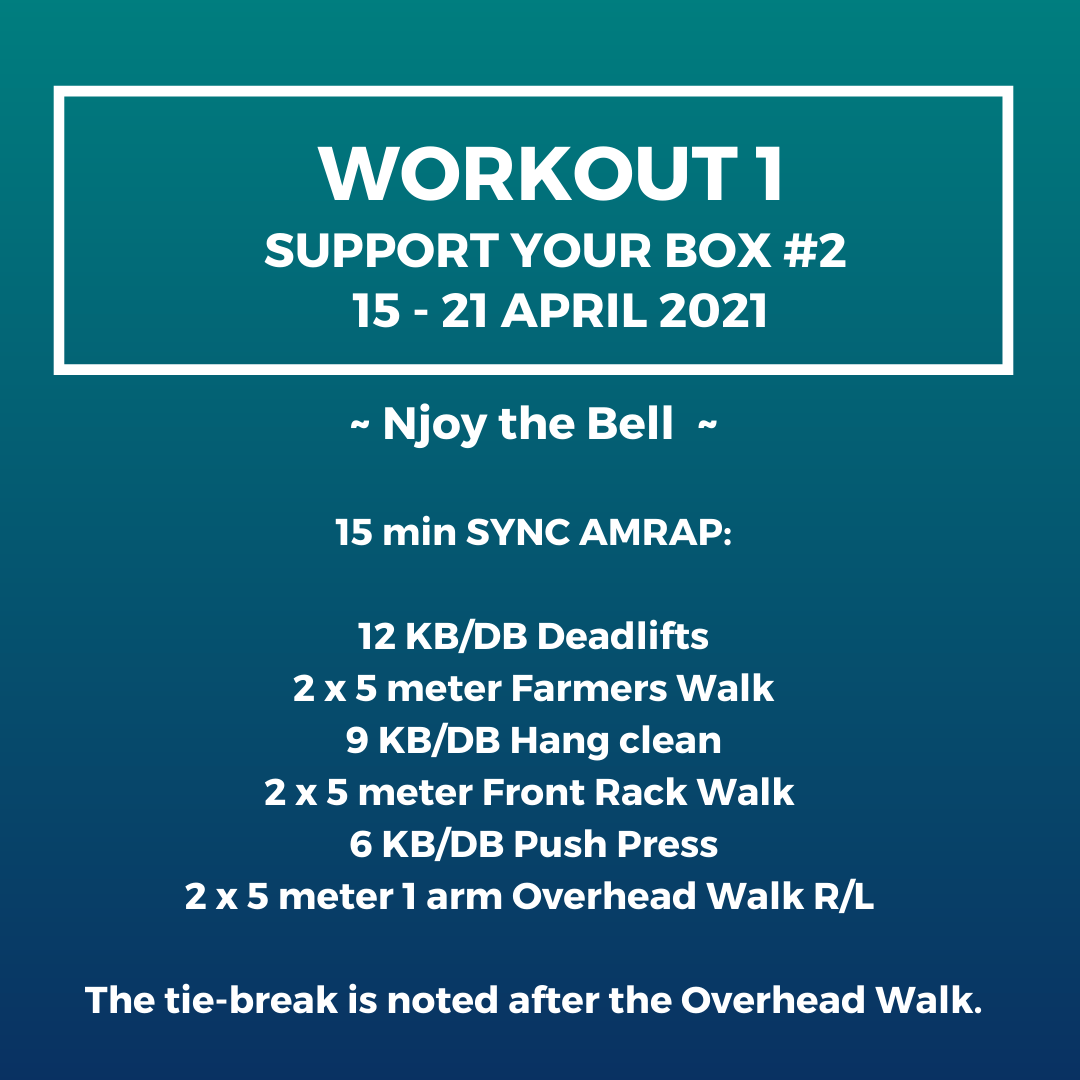 WORKOUT 1
SUPPORT YOUR BOX #2
15 - 21 APRIL 2021

~ Njoy the Bell ~

15 min SYNC AMRAP:

12 KB/DB Deadlifts
2 x 5 meter Farmers Walk
9 KB/DB Hang clean
2 x 5 meter Front Rack Walk
6 KB/DB Push Press
2 x 5 meter 1 arm Overhead Walk R/L

The tie-break is noted after the Overhead Walk.